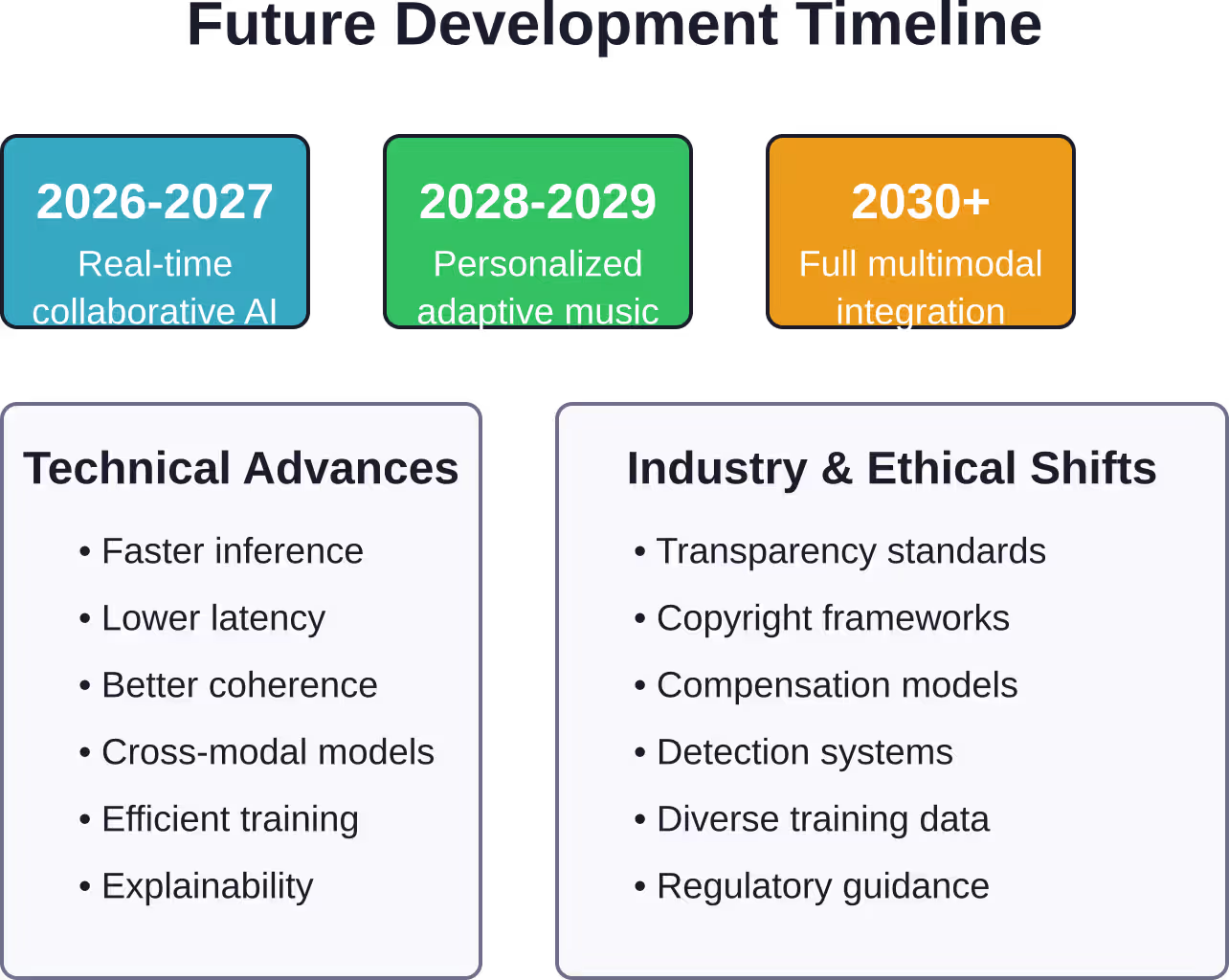 Future Development Timeline

2026-2027
Real-time collaborative AI

2028-2029
Personalized adaptive music

2030+
Full multimodal integration

Technical Advances

• Faster inference
• Lower latency
• Better coherence
• Cross-modal models
• Efficient training
• Explainability

Industry & Ethical Shifts

• Transparency standards
• Copyright frameworks
• Compensation models
• Detection systems
• Diverse training data
• Regulatory guidance